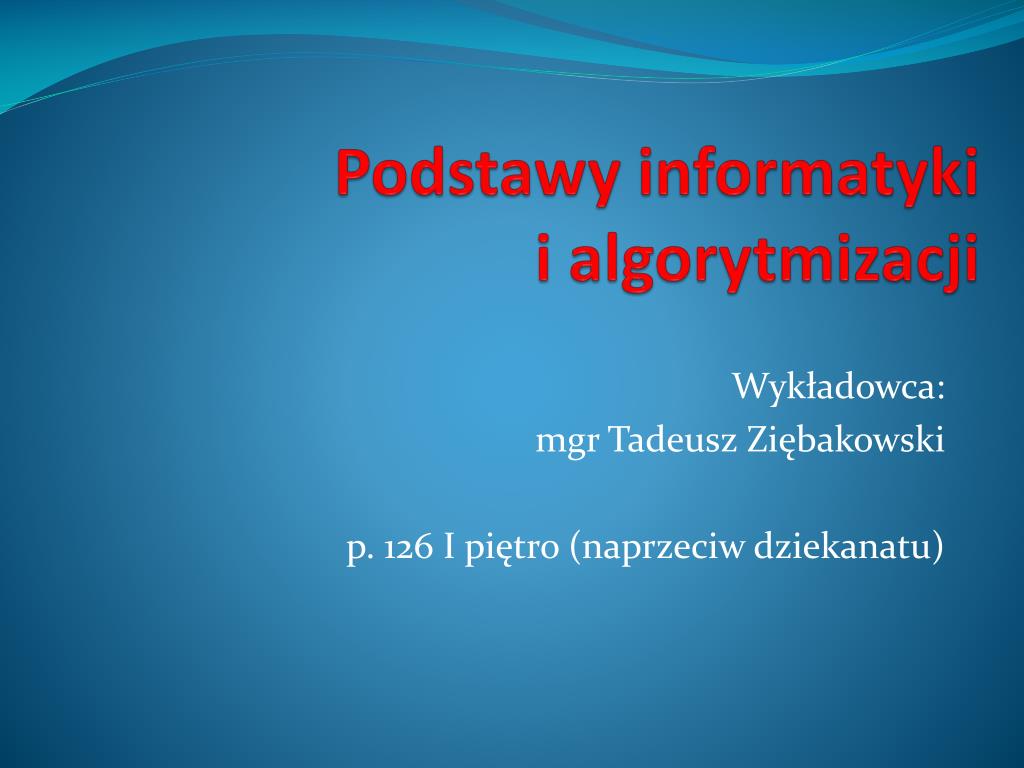 Podstawy informatyki
i algorytmizacji

Wykładowca:
mgr Tadeusz Ziębakowski

p. 126 I piętro (naprzeciw dziekanatu)